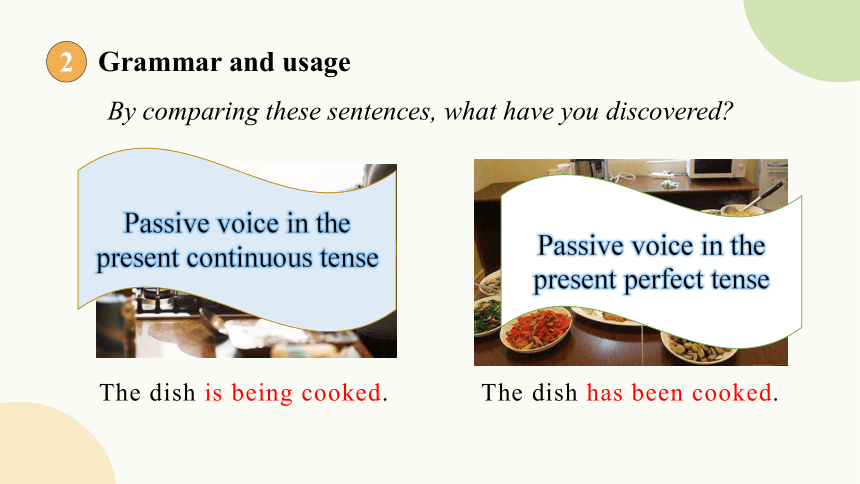 2 Grammar and usage

By comparing these sentences, what have you discovered?

Passive voice in the present continuous tense

The dish is being cooked.

Passive voice in the present perfect tense

The dish has been cooked.